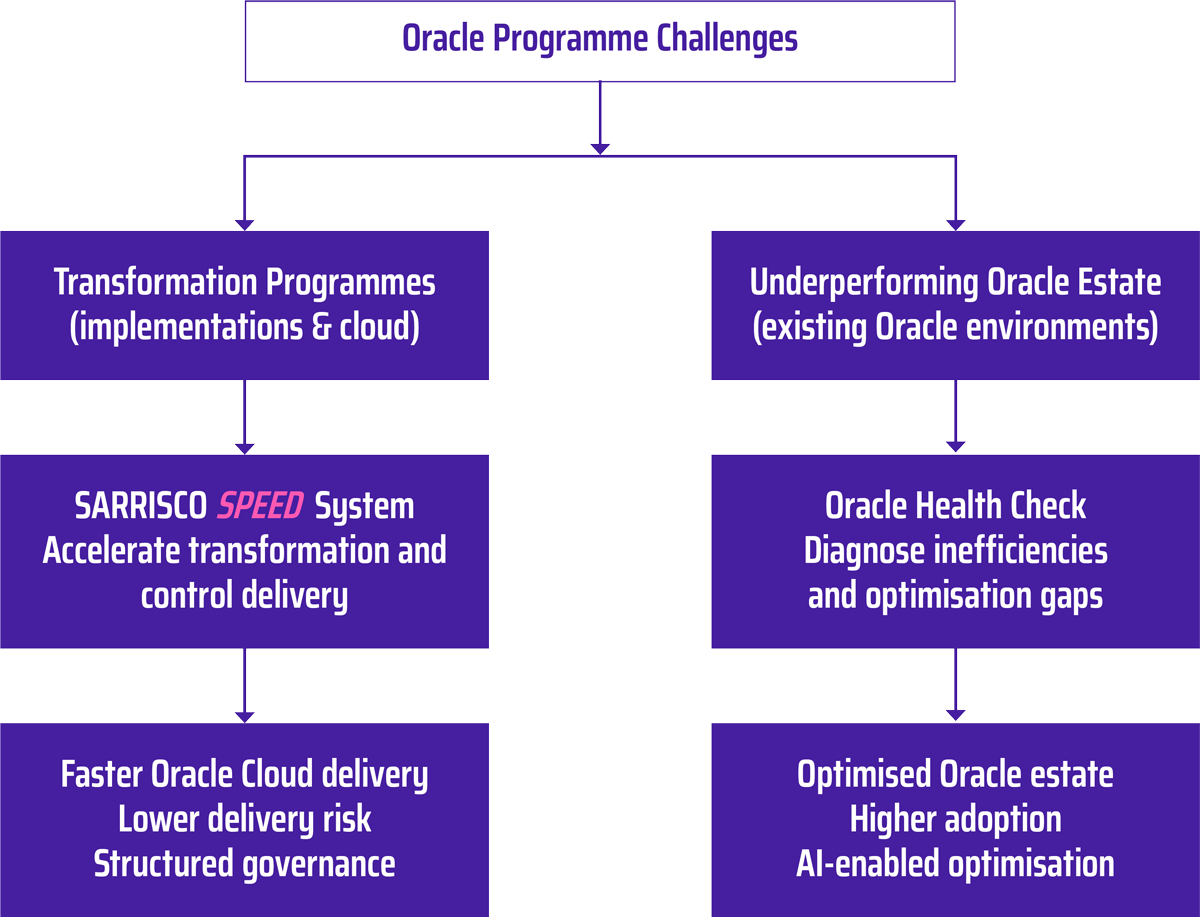 Oracle Programme Challenges

Transformation Programmes
(implementations & cloud)

SARRISCO SPEED System
Accelerate transformation and control delivery

Faster Oracle Cloud delivery
Lower delivery risk
Structured governance

Underperforming Oracle Estate
(existing Oracle environments)

Oracle Health Check
Diagnose inefficiencies and optimisation gaps

Optimised Oracle estate
Higher adoption
AI-enabled optimisation